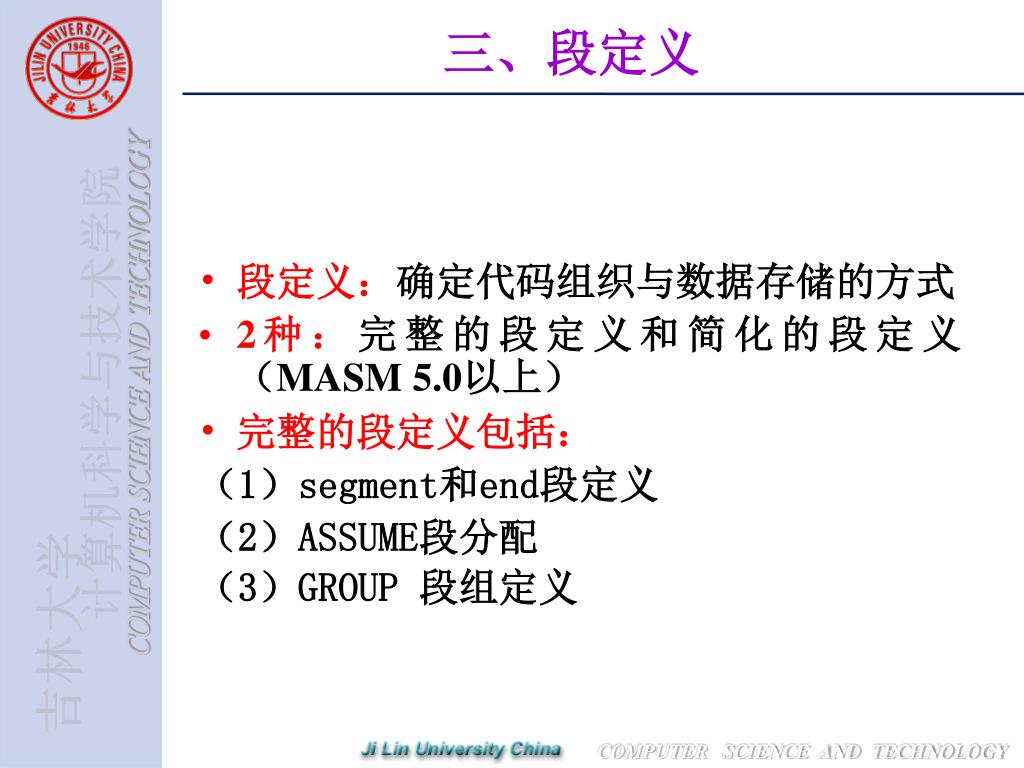 JILIN UNIVERSITY CHINA
1946
吉林大学

吉林大学
计算机科学与技术学院
COMPUTER SCIENCE AND TECHNOLOGY

三、段定义

• 段定义：确定代码组织与数据存储的方式
• 2种：完整的段定义和简化的段定义（MASM 5.0以上）
• 完整的段定义包括：
（1）segment和end段定义
（2）ASSUME段分配
（3）GROUP 段组定义

Ji Lin University China
COMPUTER SCIENCE AND TECHNOLOGY